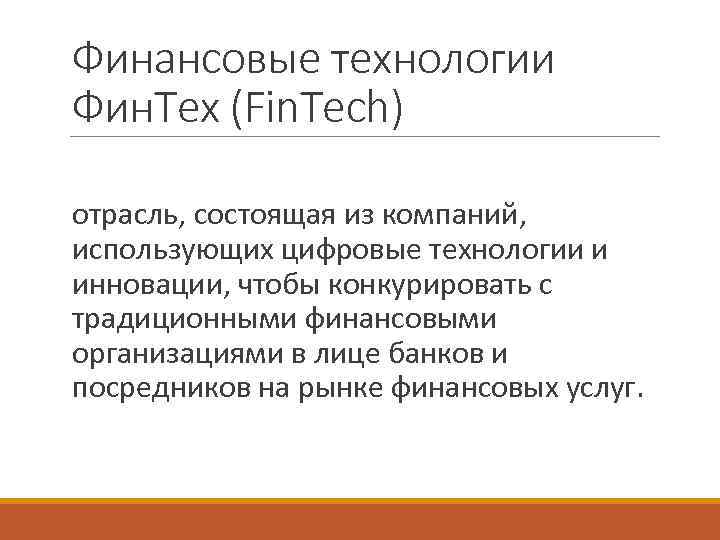 Финансовые технологии ФинТех (FinTech)

отрасль, состоящая из компаний, использующих цифровые технологии и инновации, чтобы конкурировать с традиционными финансовыми организациями в лице банков и посредников на рынке финансовых услуг.